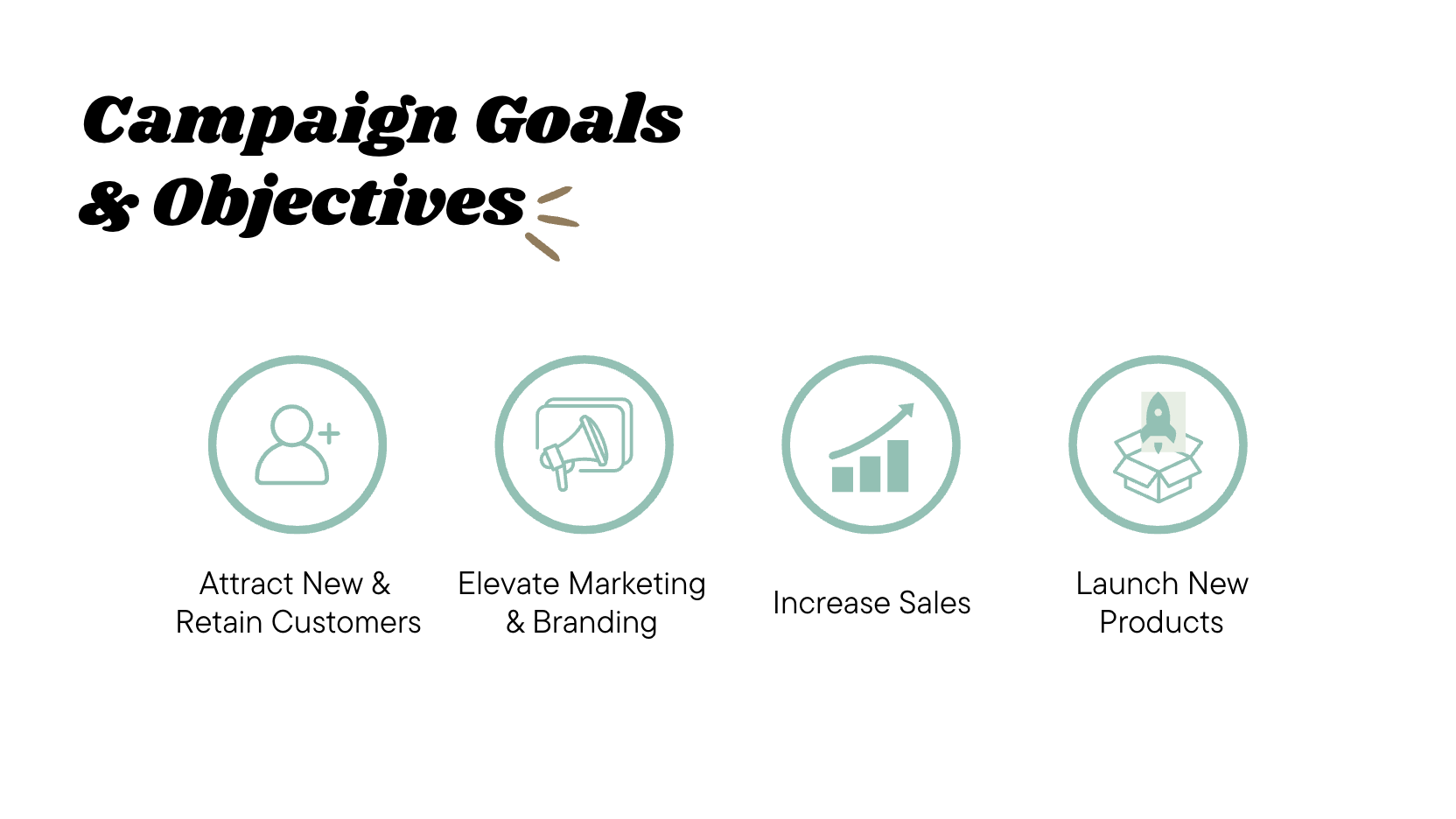 Campaign Goals & Objectives

Attract New & Retain Customers

Elevate Marketing & Branding

Increase Sales

Launch New Products